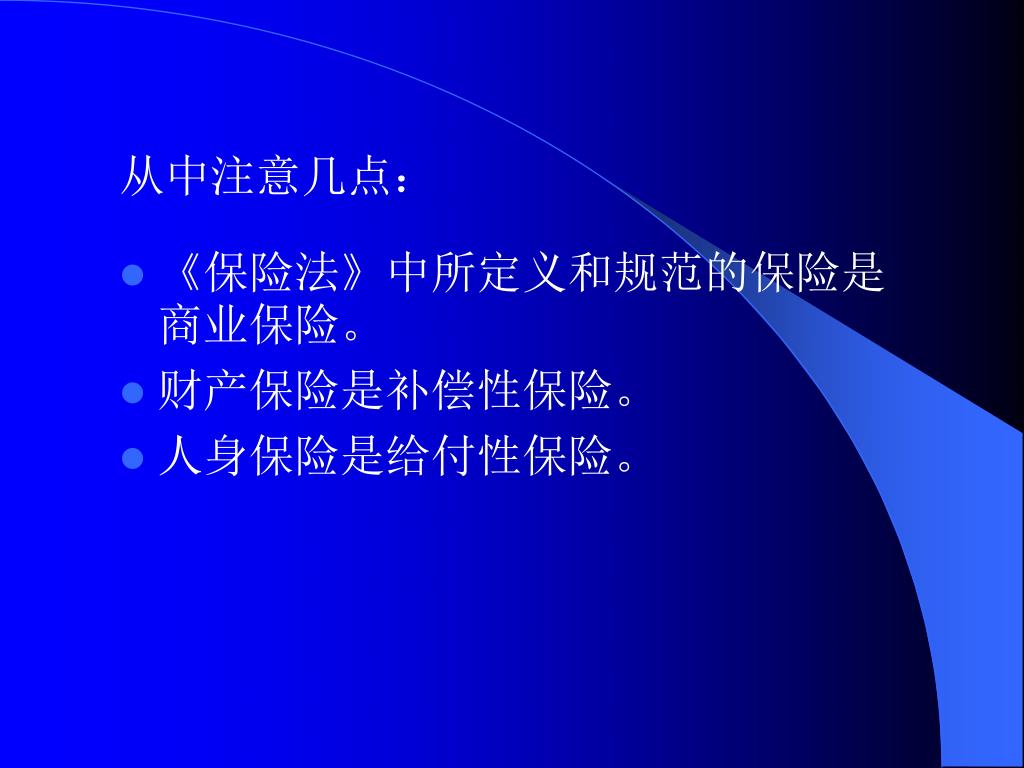 从中注意几点：

- 《保险法》中所定义和规范的保险是商业保险。
- 财产保险是补偿性保险。
- 人身保险是给付性保险。